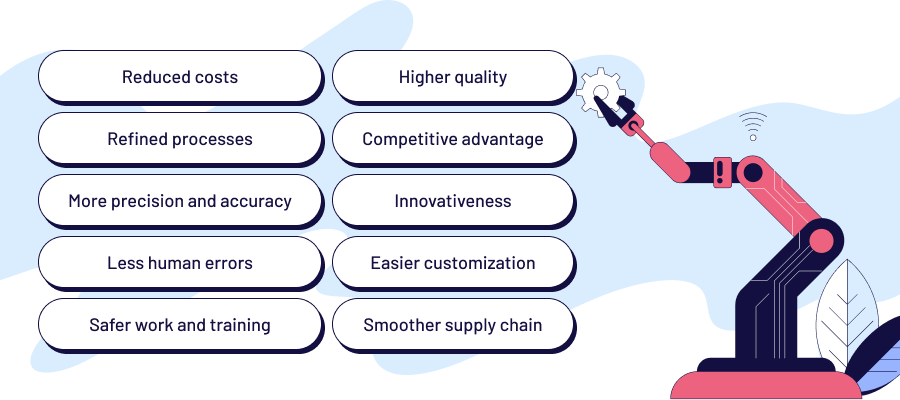 Reduced costs

Refined processes

More precision and accuracy

Less human errors

Safer work and training

Higher quality

Competitive advantage

Innovativeness

Easier customization

Smoother supply chain